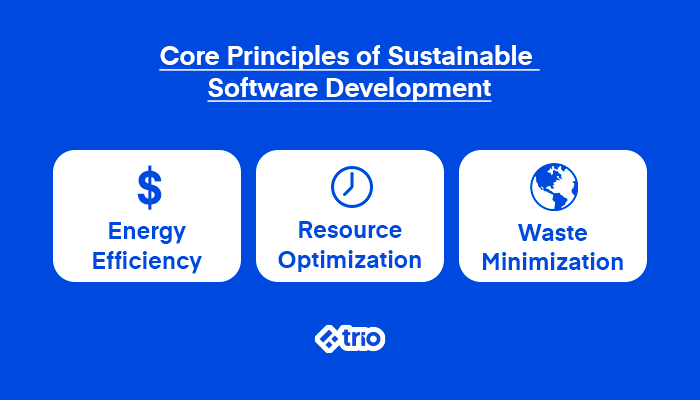 Core Principles of Sustainable Software Development

$

Energy Efficiency

Resource Optimization

Waste Minimization

trio